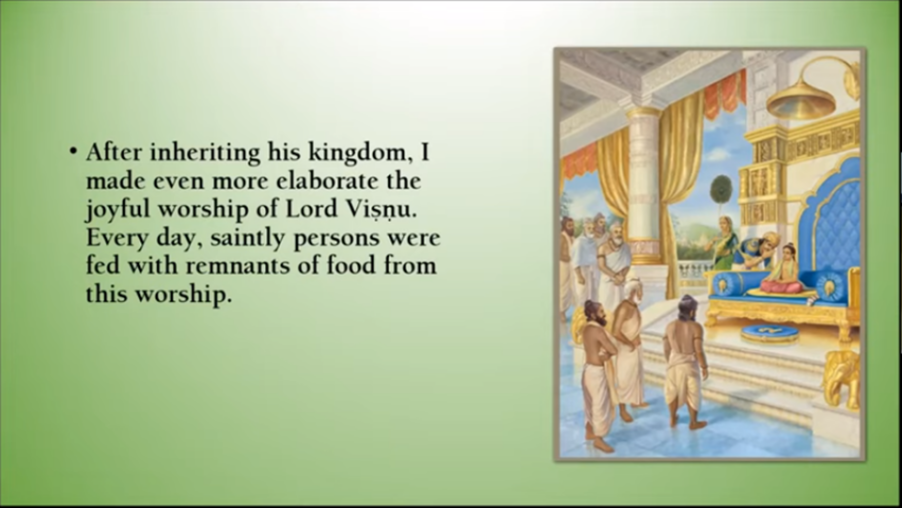 • After inheriting his kingdom, I made even more elaborate the joyful worship of Lord Viṣṇu. Every day, saintly persons were fed with remnants of food from this worship.